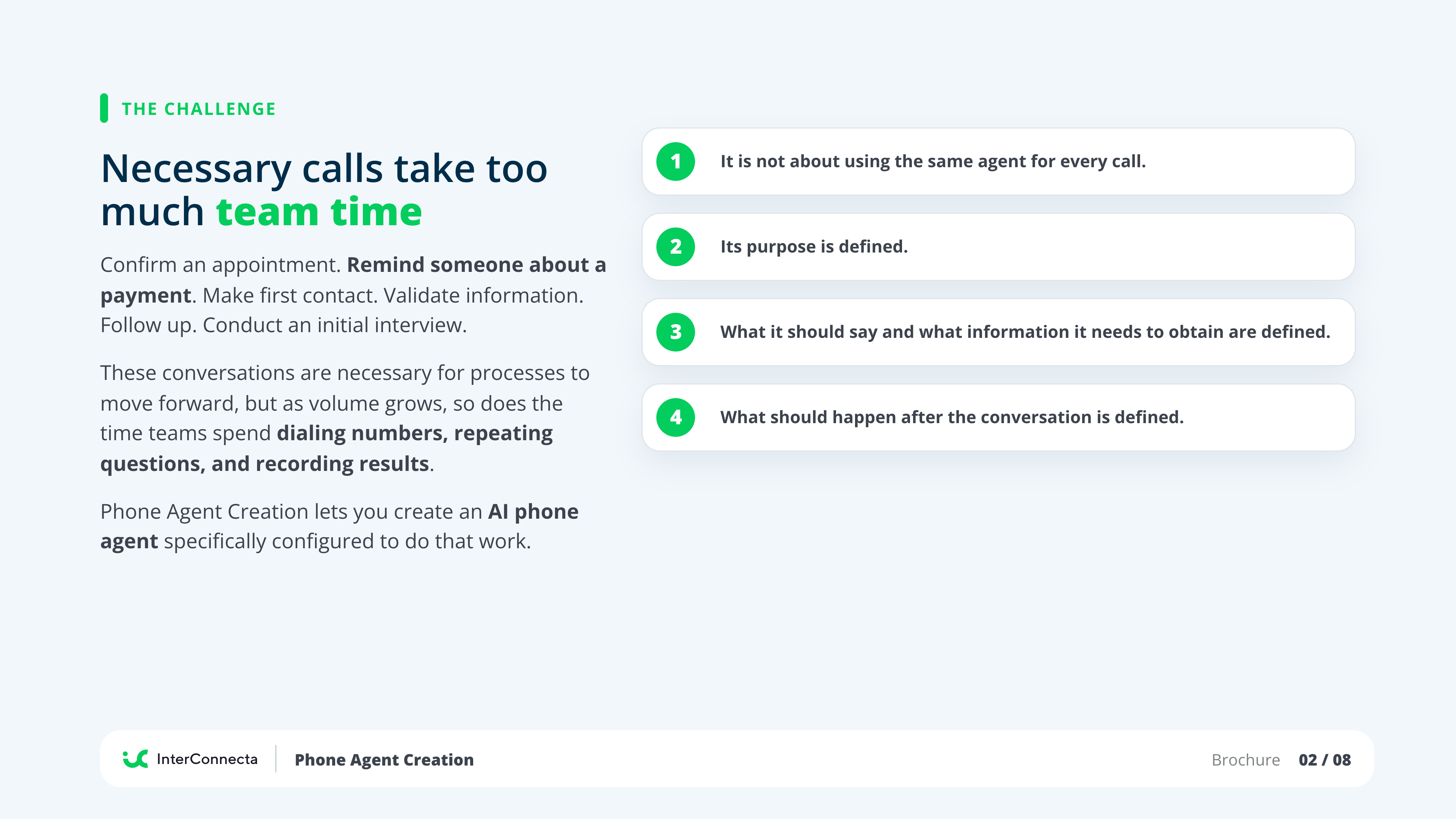 THE CHALLENGE

Necessary calls take too much team time

Confirm an appointment. Remind someone about a payment. Make first contact. Validate information. Follow up. Conduct an initial interview.

These conversations are necessary for processes to move forward, but as volume grows, so does the time teams spend dialing numbers, repeating questions, and recording results.

Phone Agent Creation lets you create an AI phone agent specifically configured to do that work.

1 It is not about using the same agent for every call.

2 Its purpose is defined.

3 What it should say and what information it needs to obtain are defined.

4 What should happen after the conversation is defined.

InterConnecta Phone Agent Creation Brochure 02 / 08